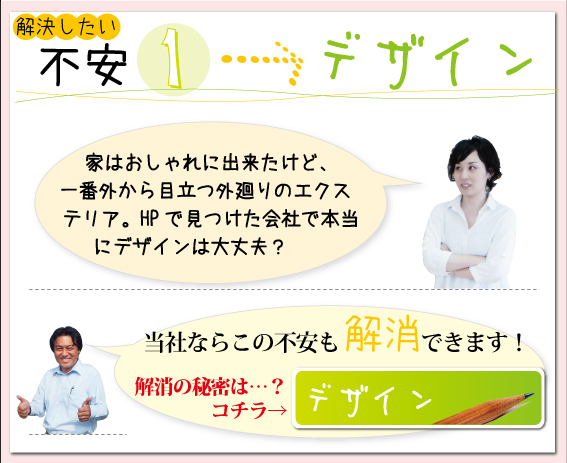 解決したい

不安 1 デザイン

家はおしゃれに出来たけど、一番外から目立つ外廻りのエクステリア。HPで見つけた会社で本当にデザインは大丈夫？

当社ならこの不安も解消できます！

解消の秘密は…？
コチラ→

デザイン